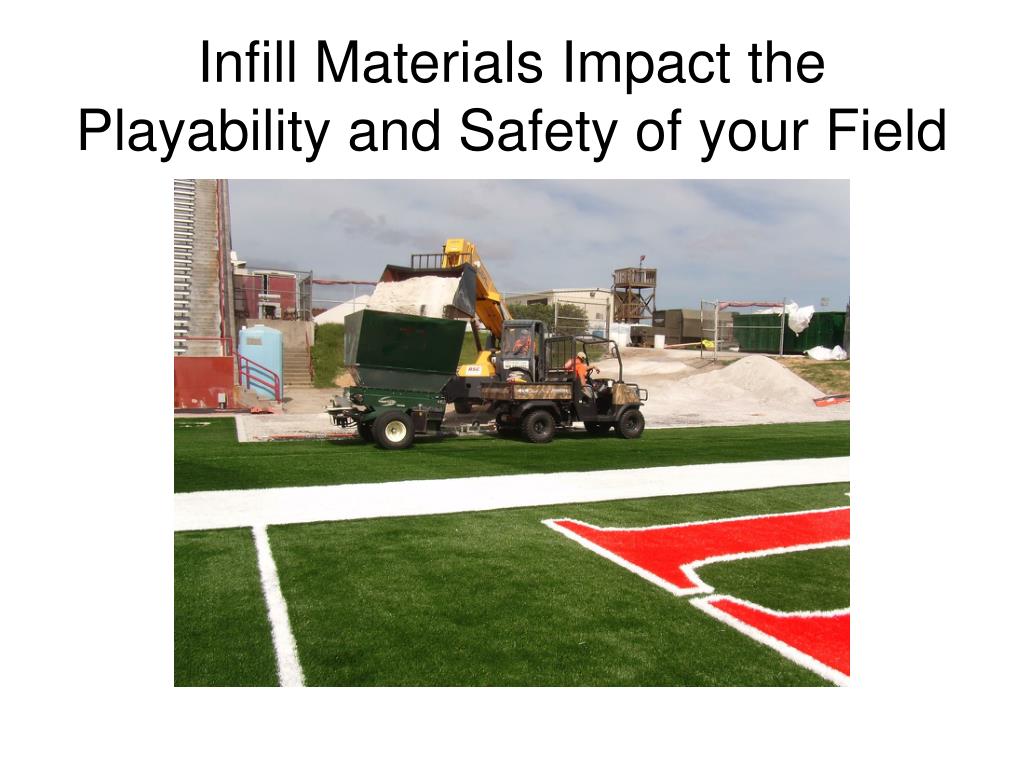 Infill Materials Impact the Playability and Safety of your Field